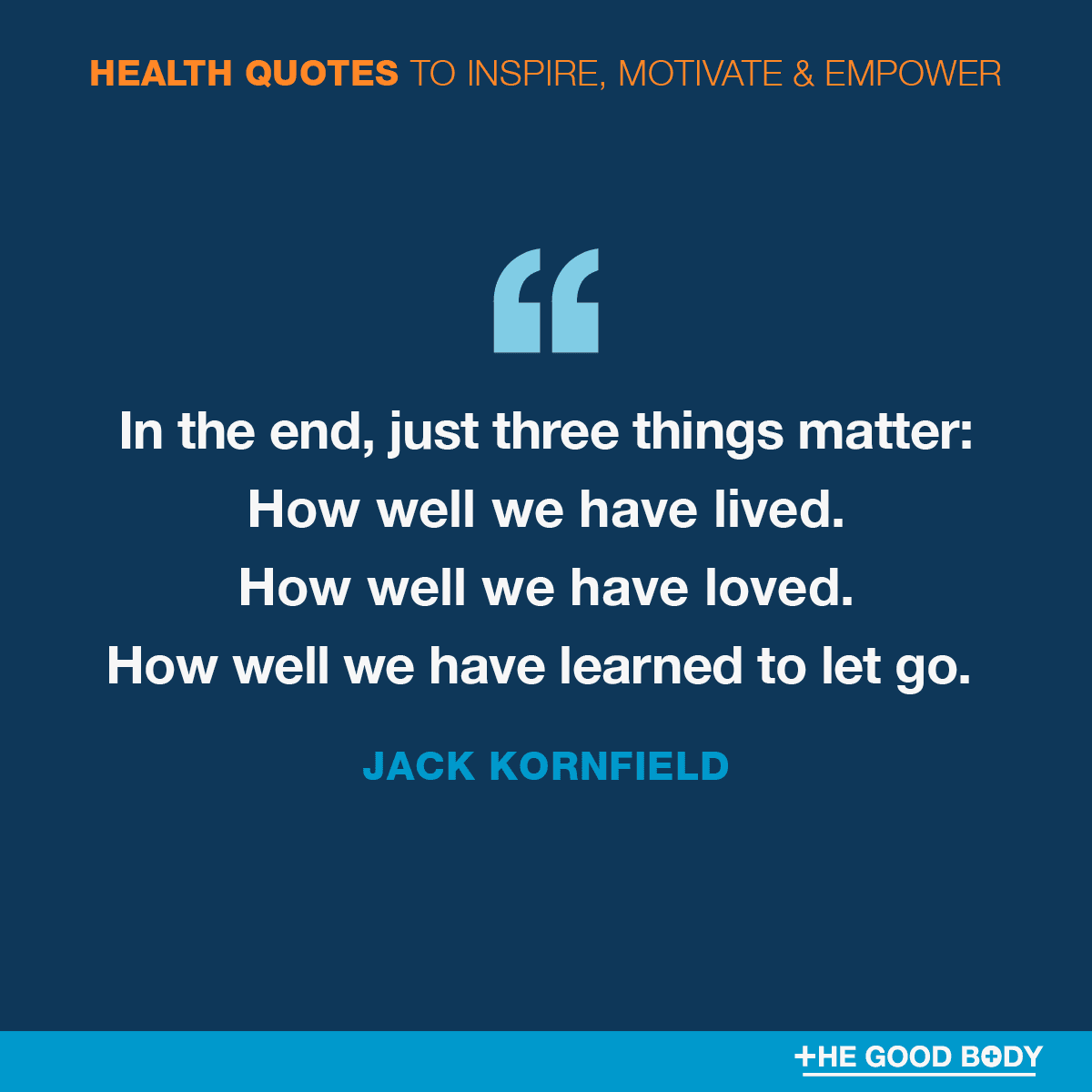 HEALTH QUOTES TO INSPIRE, MOTIVATE & EMPOWER

“

In the end, just three things matter:
How well we have lived.
How well we have loved.
How well we have learned to let go.

JACK KORNFIELD

THE GOOD BODY